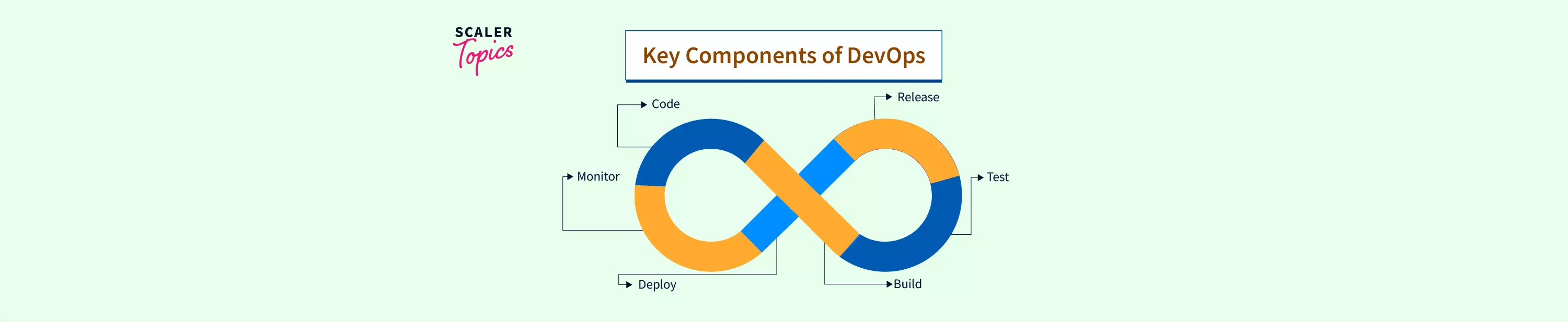 SCALER
Topics

Key Components of DevOps

Code

Release

Monitor

Test

Deploy

Build